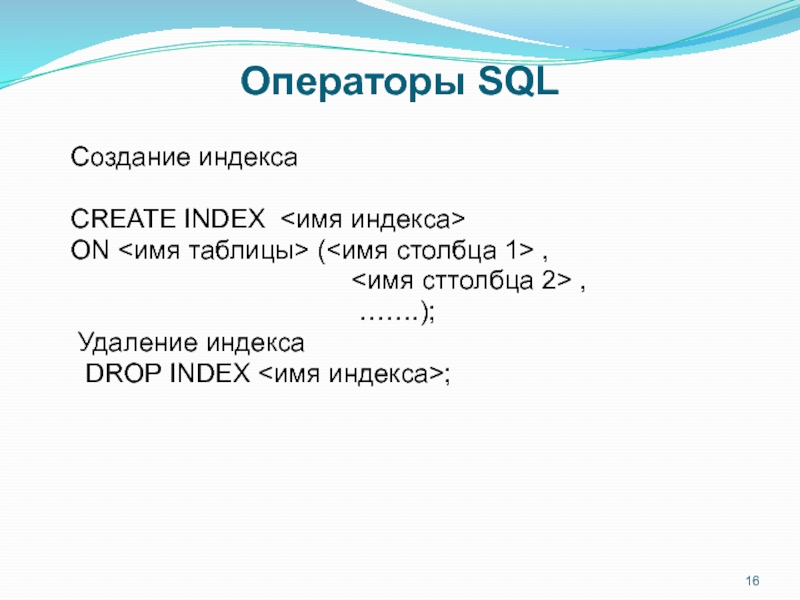 Операторы SQL

Создание индекса

CREATE INDEX <имя индекса>
ON <имя таблицы> (<имя столбца 1> ,
<имя сттолбца 2> ,
…….);

Удаление индекса
DROP INDEX <имя индекса>;

16